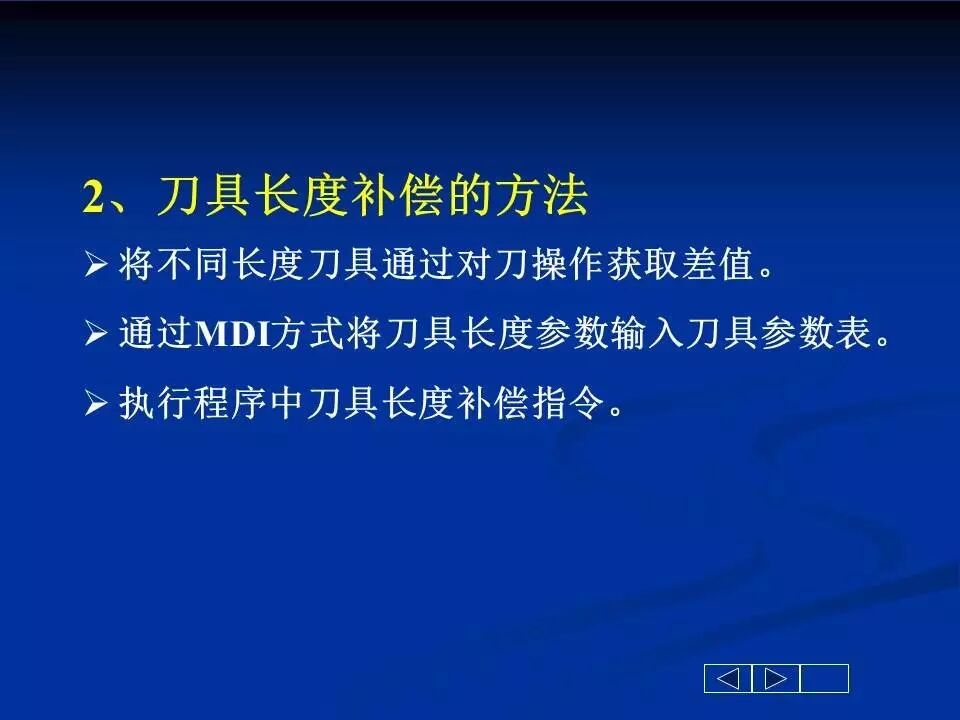 2、刀具长度补偿的方法

➢ 将不同长度刀具通过对刀操作获取差值。

➢ 通过MDI方式将刀具长度参数输入刀具参数表。

➢ 执行程序中刀具长度补偿指令。